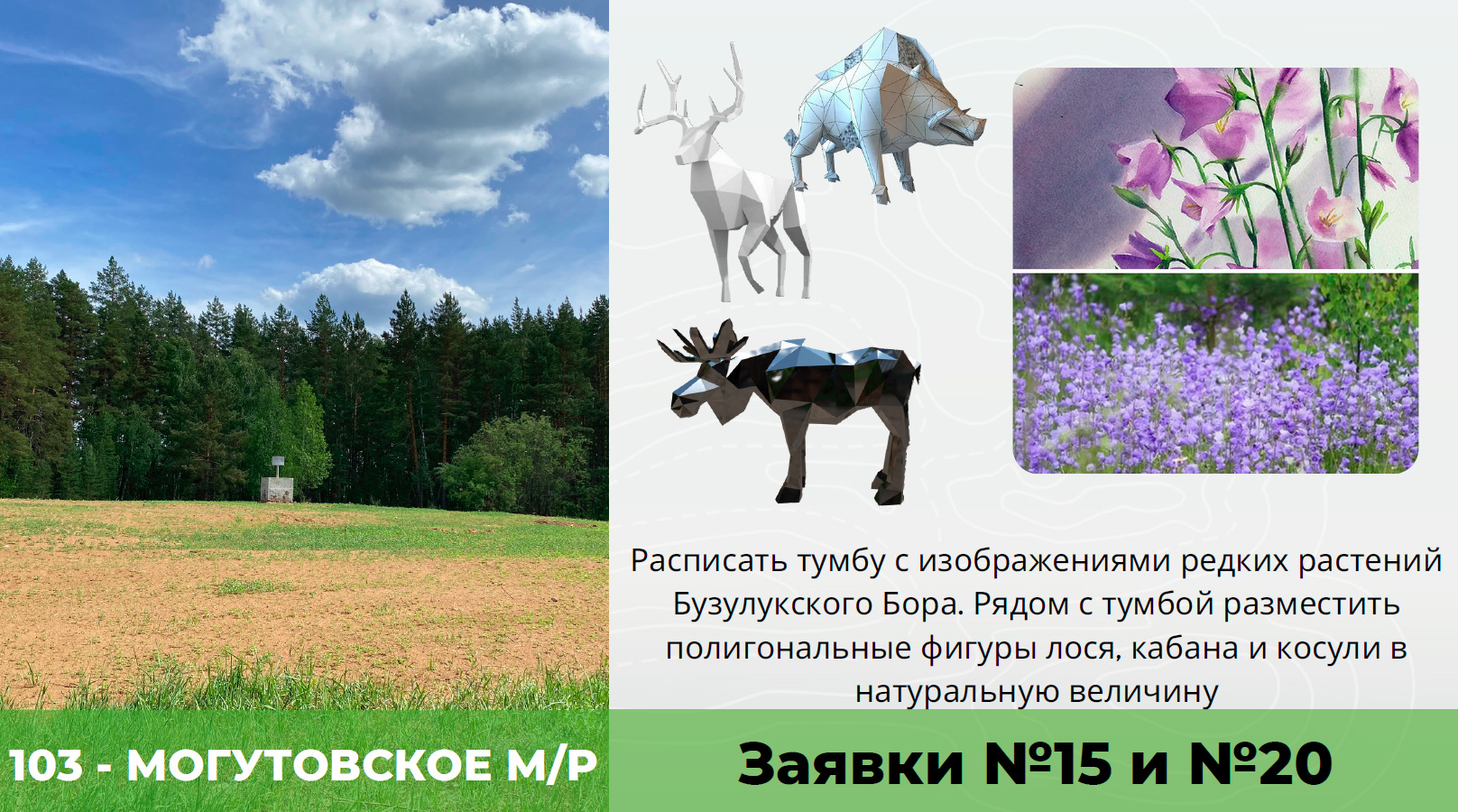 Расписать тумбу с изображениями редких растений Бузулукского Бора. Рядом с тумбой разместить полигональные фигуры лося, кабана и косули в натуральную величину

103 - МОГУТОВСКОЕ М/Р

Заявки №15 и №20